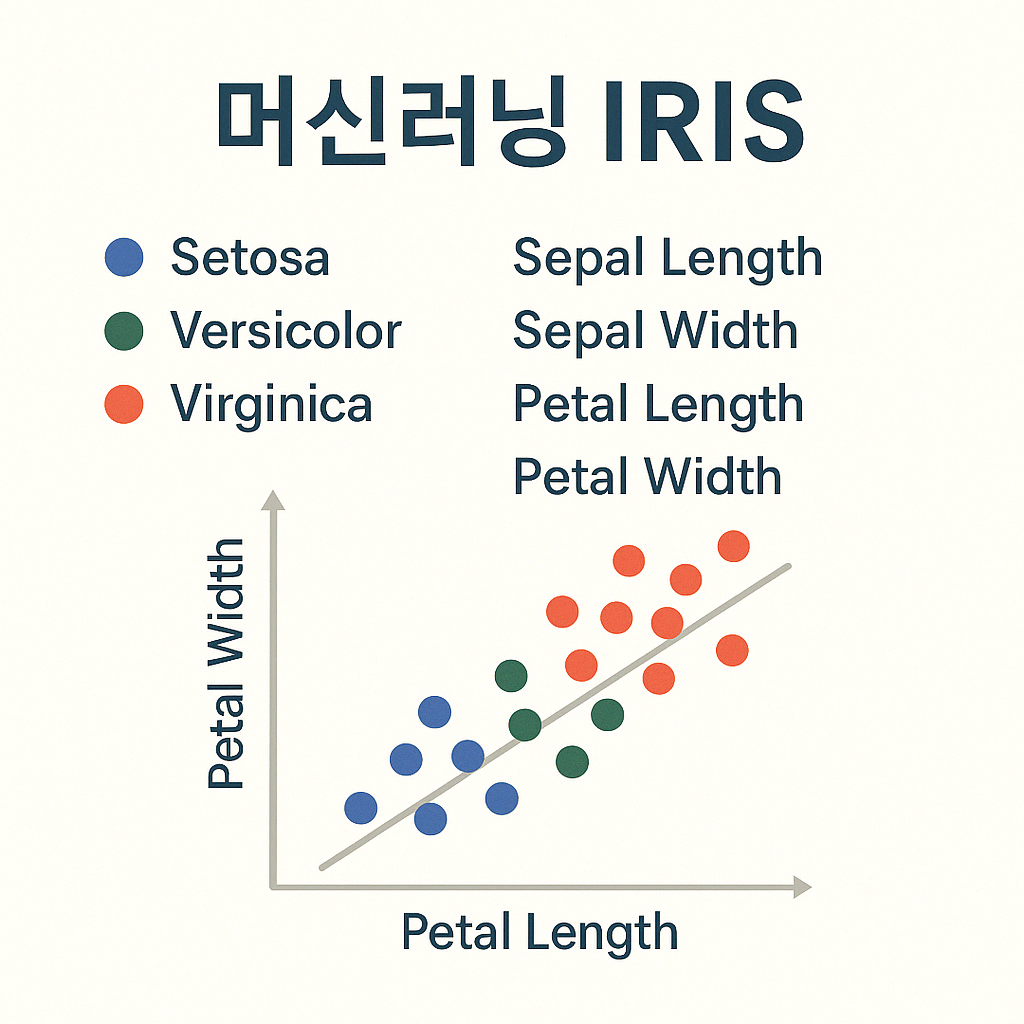 머신러닝 IRIS

Setosa
Versicolor
Virginica

Sepal Length
Sepal Width
Petal Length
Petal Width

Petal Width

Petal Length